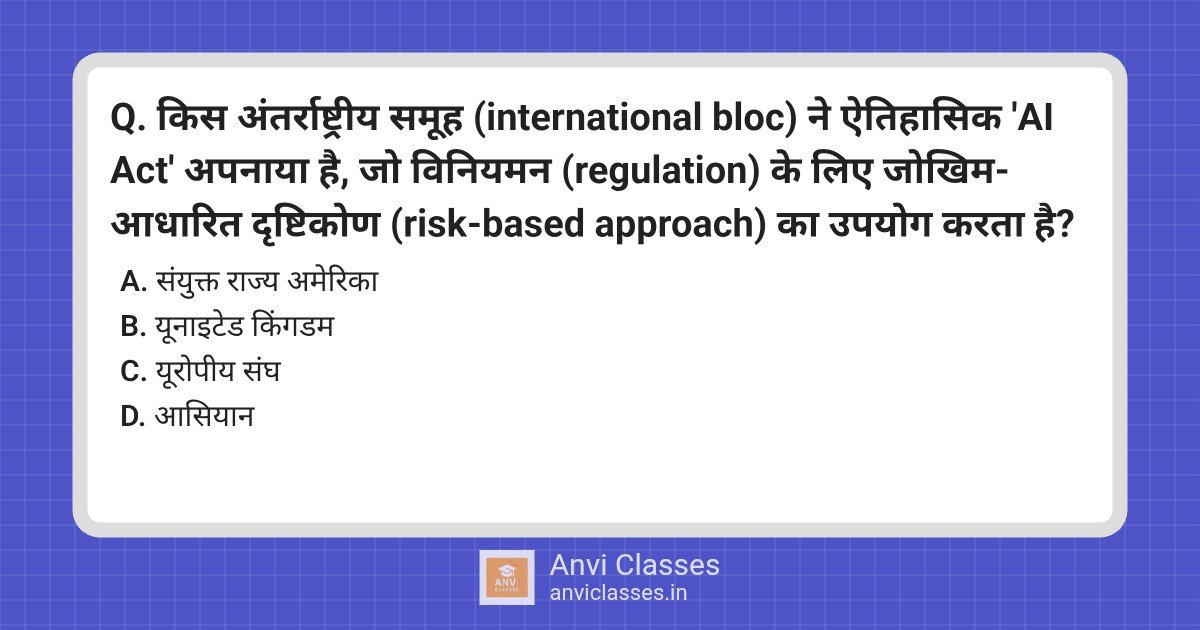 Q. किस अंतर्राष्ट्रीय समूह (international bloc) ने ऐतिहासिक 'AI Act' अपनाया है, जो विनियमन (regulation) के लिए जोखिम-आधारित दृष्टिकोण (risk-based approach) का उपयोग करता है?

A. संयुक्त राज्य अमेरिका
B. यूनाइटेड किंगडम
C. यूरोपीय संघ
D. आसियान

ANVI CLASSES
Anvi Classes
anviclasses.in